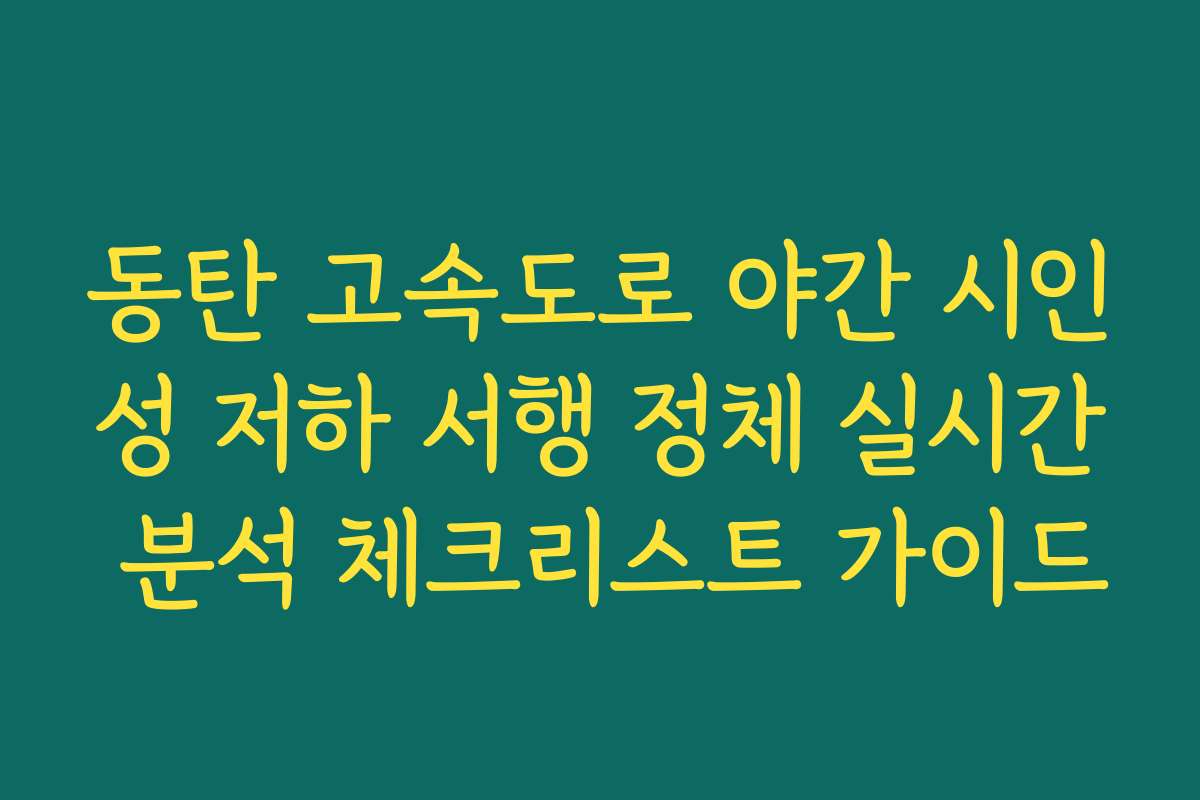 동탄 고속도로 야간 시인성 저하 서행 정체 실시간 분석 체크리스트 가이드